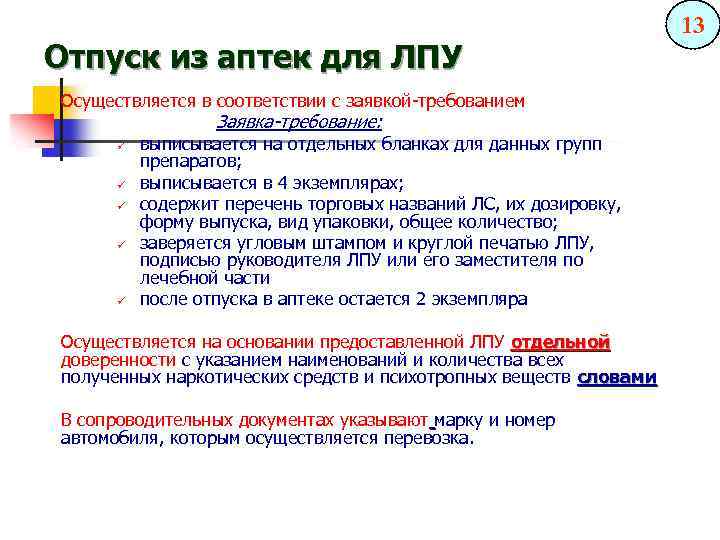 13

Отпуск из аптек для ЛПУ

Осуществляется в соответствии с заявкой-требованием

Заявка-требование:

✓ выписывается на отдельных бланках для данных групп препаратов;
✓ выписывается в 4 экземплярах;
✓ содержит перечень торговых названий ЛС, их дозировку, форму выпуска, вид упаковки, общее количество;
✓ заверяется угловым штампом и круглой печатью ЛПУ, подписью руководителя ЛПУ или его заместителя по лечебной части
✓ после отпуска в аптеке остается 2 экземпляра

Осуществляется на основании предоставленной ЛПУ отдельной доверенности с указанием наименований и количества всех полученных наркотических средств и психотропных веществ словами

В сопроводительных документах указывают марку и номер автомобиля, которым осуществляется перевозка.